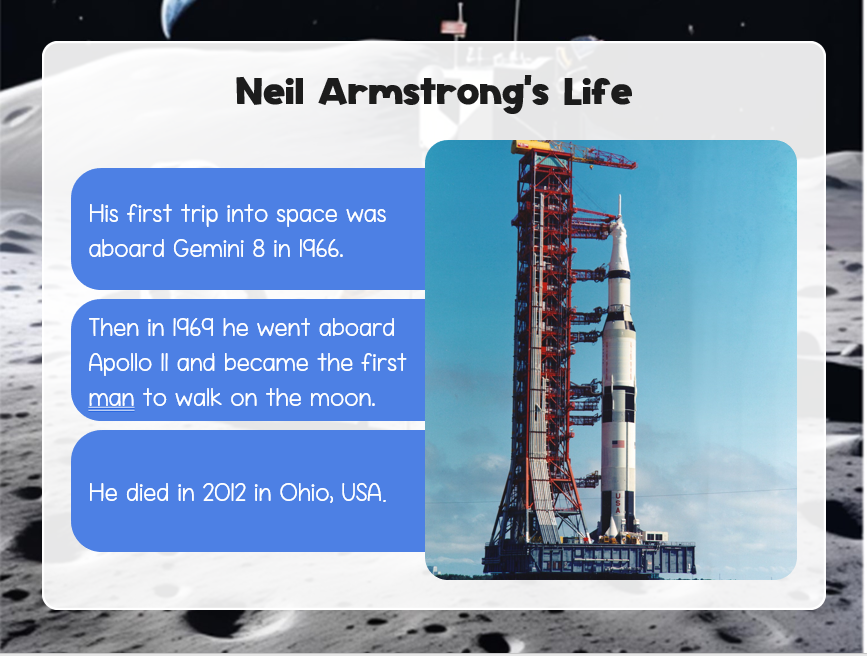 Neil Armstrong's Life

His first trip into space was aboard Gemini 8 in 1966.

Then in 1969 he went aboard Apollo 11 and became the first man to walk on the moon.

He died in 2012 in Ohio, USA.

USA